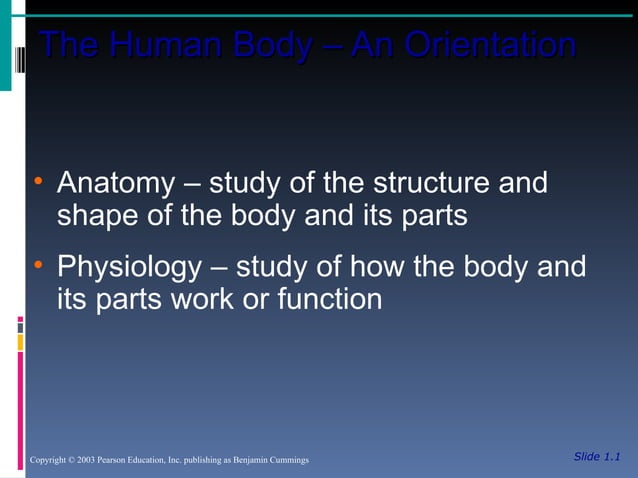 The Human Body – An Orientation

• Anatomy – study of the structure and shape of the body and its parts

• Physiology – study of how the body and its parts work or function

Copyright © 2003 Pearson Education, Inc. publishing as Benjamin Cummings

Slide 1.1